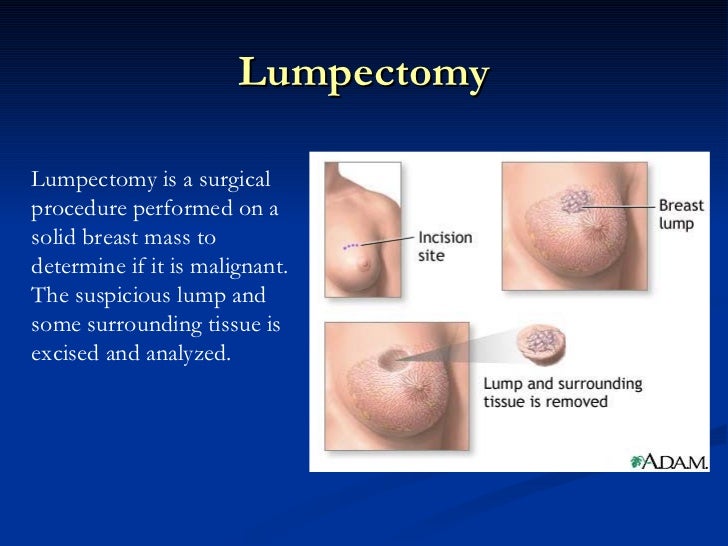 Lumpectomy

Lumpectomy is a surgical procedure performed on a solid breast mass to determine if it is malignant. The suspicious lump and some surrounding tissue is excised and analyzed.

Incision site

Breast lump

Lump and surrounding tissue is removed

A.D.A.M.